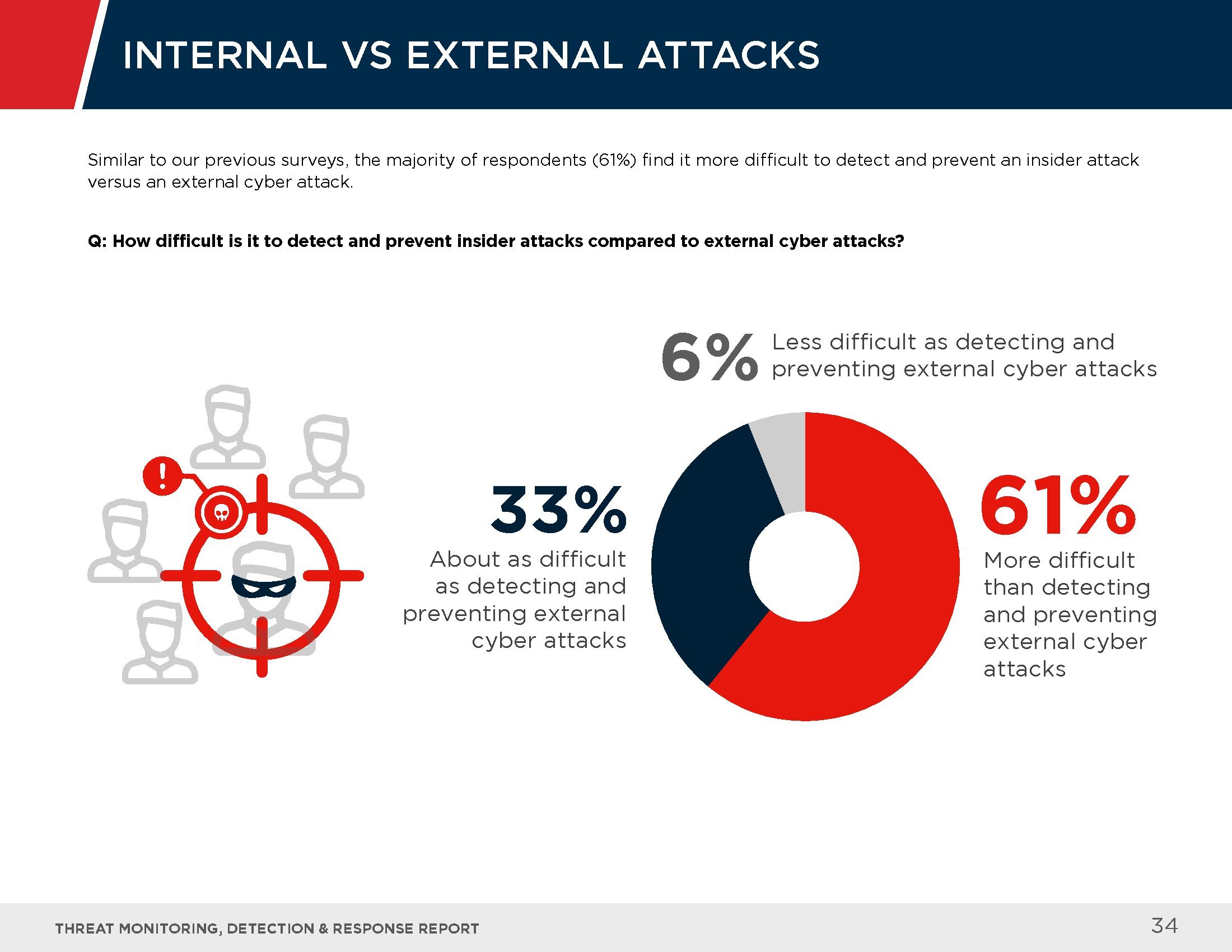 INTERNAL VS EXTERNAL ATTACKS

Similar to our previous surveys, the majority of respondents (61%) find it more difficult to detect and prevent an insider attack versus an external cyber attack.

Q: How difficult is it to detect and prevent insider attacks compared to external cyber attacks?

6% Less difficult as detecting and preventing external cyber attacks

33% About as difficult as detecting and preventing external cyber attacks

61% More difficult than detecting and preventing external cyber attacks

THREAT MONITORING, DETECTION & RESPONSE REPORT

34